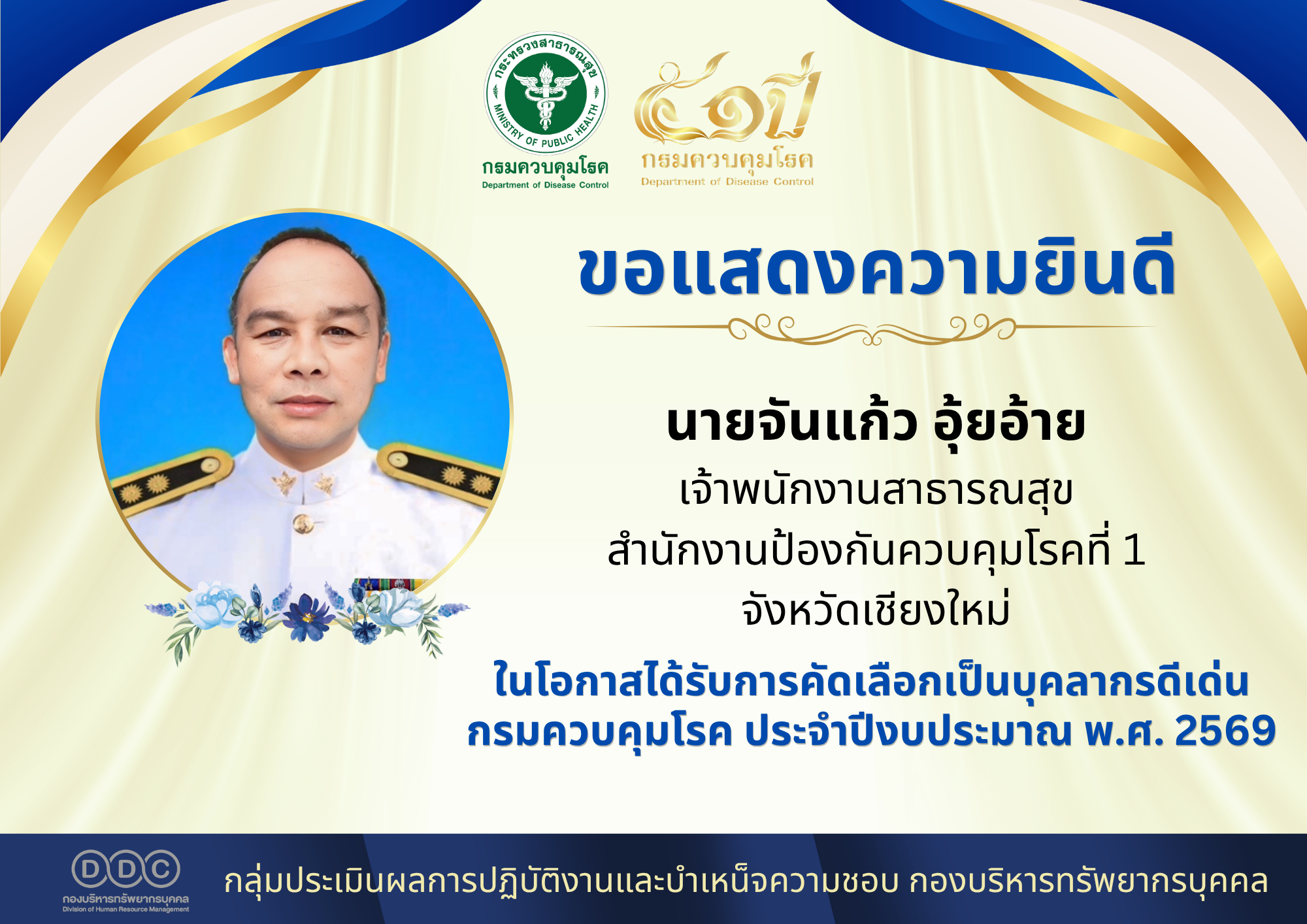 กระทรวงสาธารณสุข
MINISTRY OF PUBLIC HEALTH
กรมควบคุมโรค
Department of Disease Control

๕๑ปี
กรมควบคุมโรค
Department of Disease Control

ขอแสดงความยินดี

นายจันแก้ว อุ้ยอ้าย
เจ้าพนักงานสาธารณสุข
สำนักงานป้องกันควบคุมโรคที่ 1
จังหวัดเชียงใหม่

ในโอกาสได้รับการคัดเลือกเป็นบุคลากรดีเด่น
กรมควบคุมโรค ประจำปีงบประมาณ พ.ศ. 2569

DDC
กองบริหารทรัพยากรบุคคล
Division of Human Resource Management

กลุ่มประเมินผลการปฏิบัติงานและบำเหน็จความชอบ กองบริหารทรัพยากรบุคคล